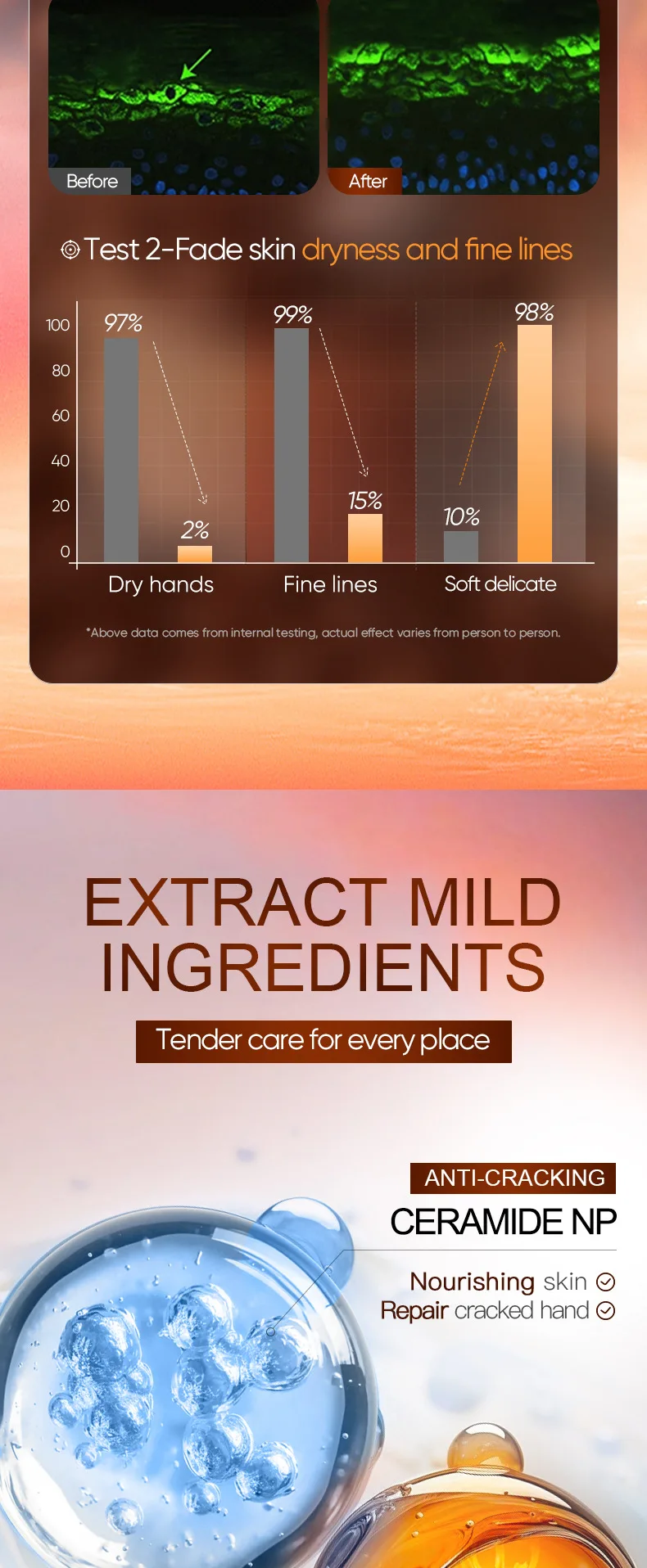 Before

After

Test 2-Fade skin dryness and fine lines

100
80
60
40
20
0

97%
2%
99%
15%
10%
98%

Dry hands
Fine lines
Soft delicate

*Above data comes from internal testing, actual effect varies from person to person.

EXTRACT MILD INGREDIENTS

Tender care for every place

ANTI-CRACKING
CERAMIDE NP

Nourishing skin
Repair cracked hand